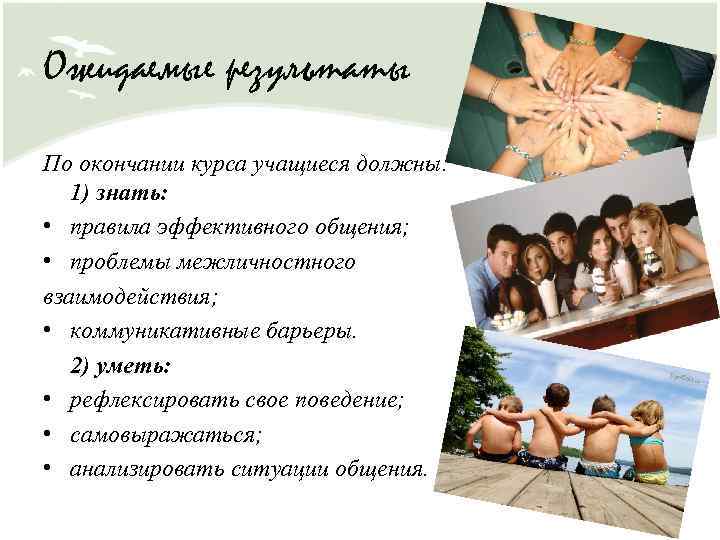 Ожидаемые результаты

По окончании курса учащиеся должны:

1) знать:

• правила эффективного общения;

• проблемы межличностного взаимодействия;

• коммуникативные барьеры.

2) уметь:

• рефлексировать свое поведение;

• самовыражаться;

• анализировать ситуации общения.